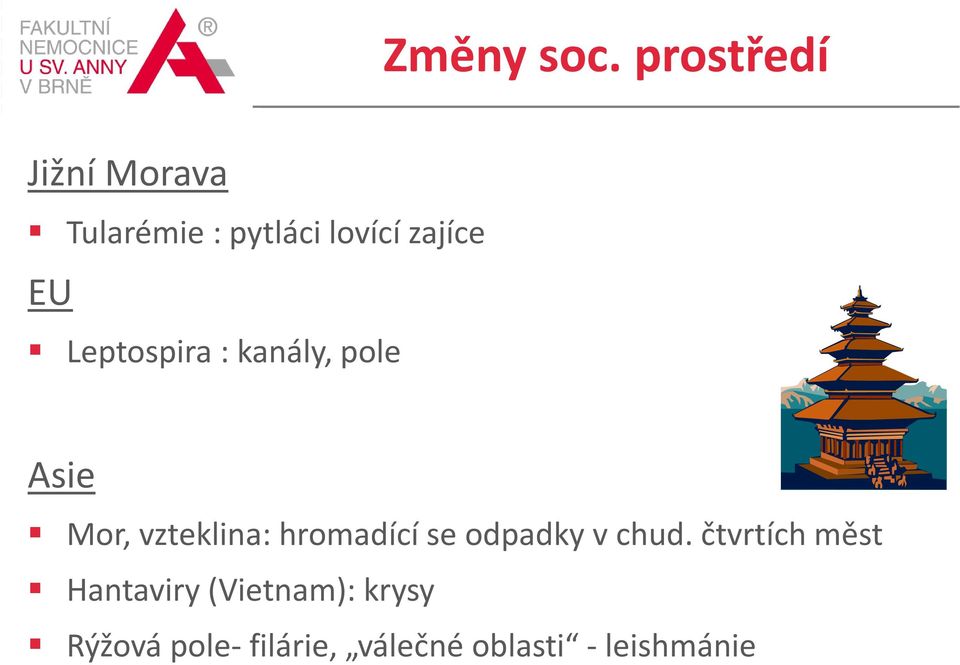 FAKULTNÍ NEMOCNICE U SV. ANNY V BRNĚ ®

Změny soc. prostředí

Jižní Morava

▪ Tularémie : pytláci lovící zajíce

EU

▪ Leptospira : kanály, pole

Asie

▪ Mor, vzteklina: hromadící se odpadky v chud. čtvrtích měst

▪ Hantaviry (Vietnam): krysy

▪ Rýžová pole- filárie, „válečné oblasti“ - leishmánie